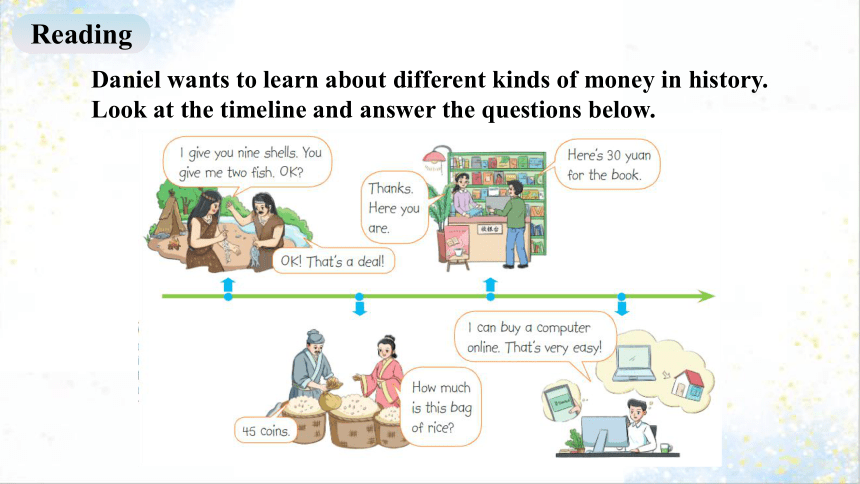 Reading

Daniel wants to learn about different kinds of money in history. Look at the timeline and answer the questions below.

I give you nine shells. You give me two fish, OK?

OK! That's a deal!

Thanks. Here you are.

Here's 30 yuan for the book.

收银台

45 coins.

How much is this bag of rice?

I can buy a computer online. That's very easy!